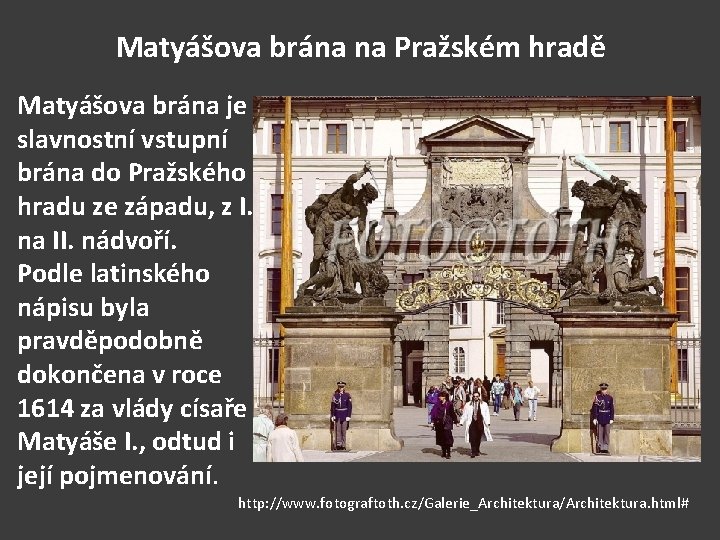 Matyášova brána na Pražském hradě

Matyášova brána je slavnostní vstupní brána do Pražského hradu ze západu, z I. na II. nádvoří. Podle latinského nápisu byla pravděpodobně dokončena v roce 1614 za vlády císaře Matyáše I., odtud i její pojmenování.

FOTO©TOTH

http://www.fotograftoth.cz/Galerie_Architektura/Architektura.html#